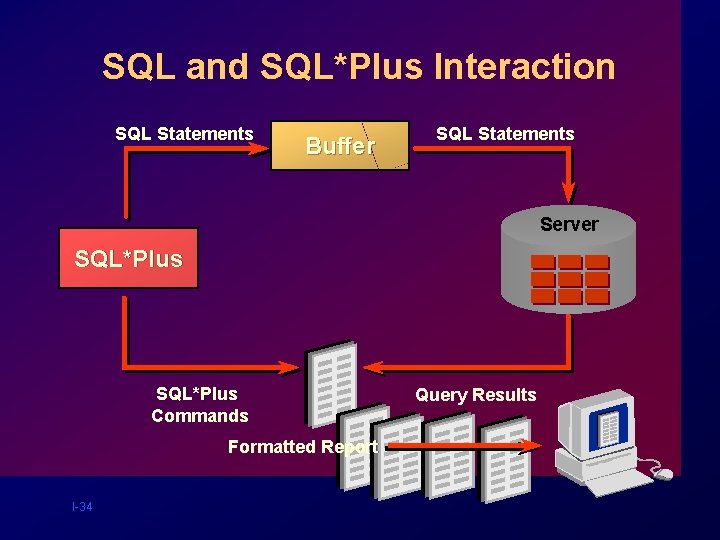 SQL and SQL*Plus Interaction

SQL Statements

Buffer

SQL Statements

SQL*Plus

Server

SQL*Plus Commands

Query Results

Formatted Report

I-34